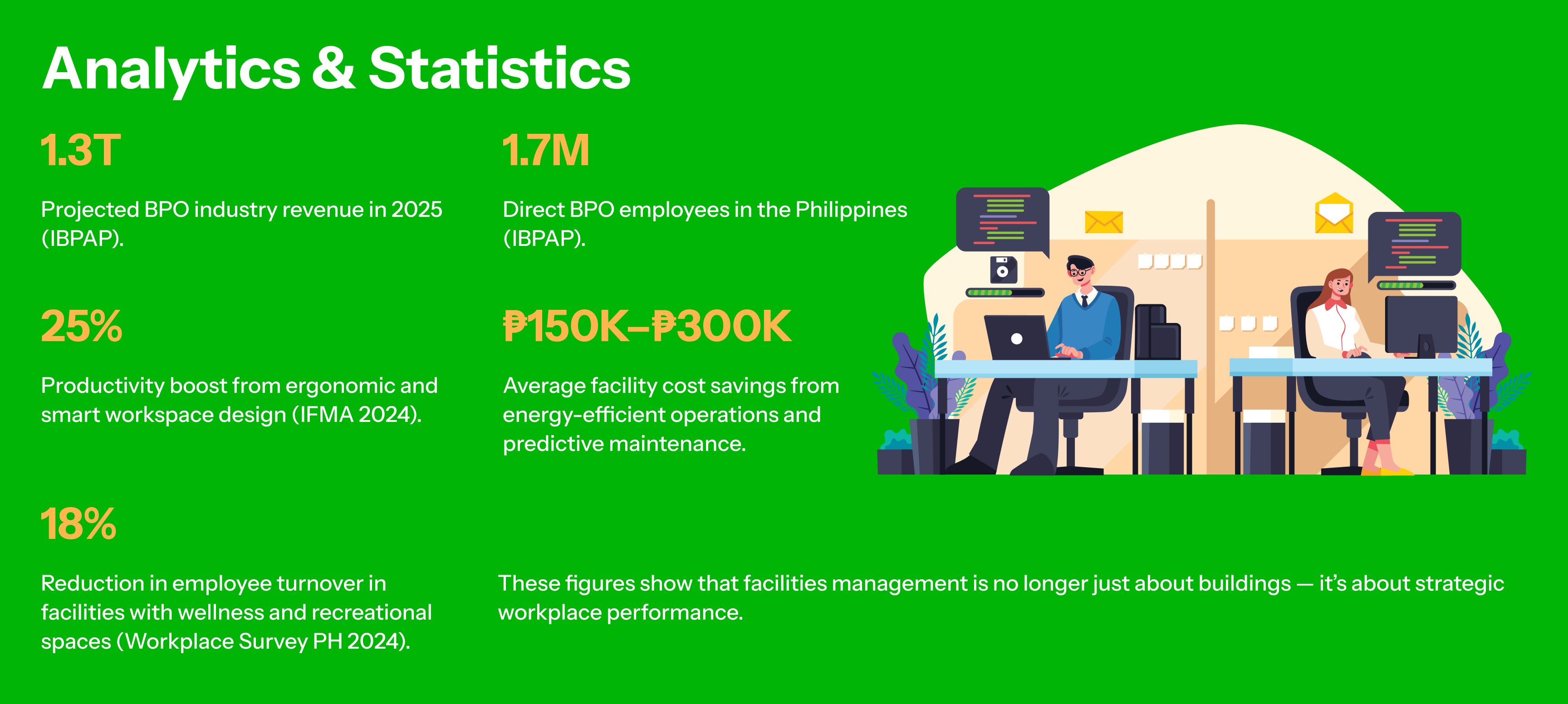 Analytics & Statistics

1.3T

Projected BPO industry revenue in 2025 (IBPAP).

1.7M

Direct BPO employees in the Philippines (IBPAP).

25%

Productivity boost from ergonomic and smart workspace design (IFMA 2024).

₱150K–₱300K

Average facility cost savings from energy-efficient operations and predictive maintenance.

18%

Reduction in employee turnover in facilities with wellness and recreational spaces (Workplace Survey PH 2024).

These figures show that facilities management is no longer just about buildings — it's about strategic workplace performance.